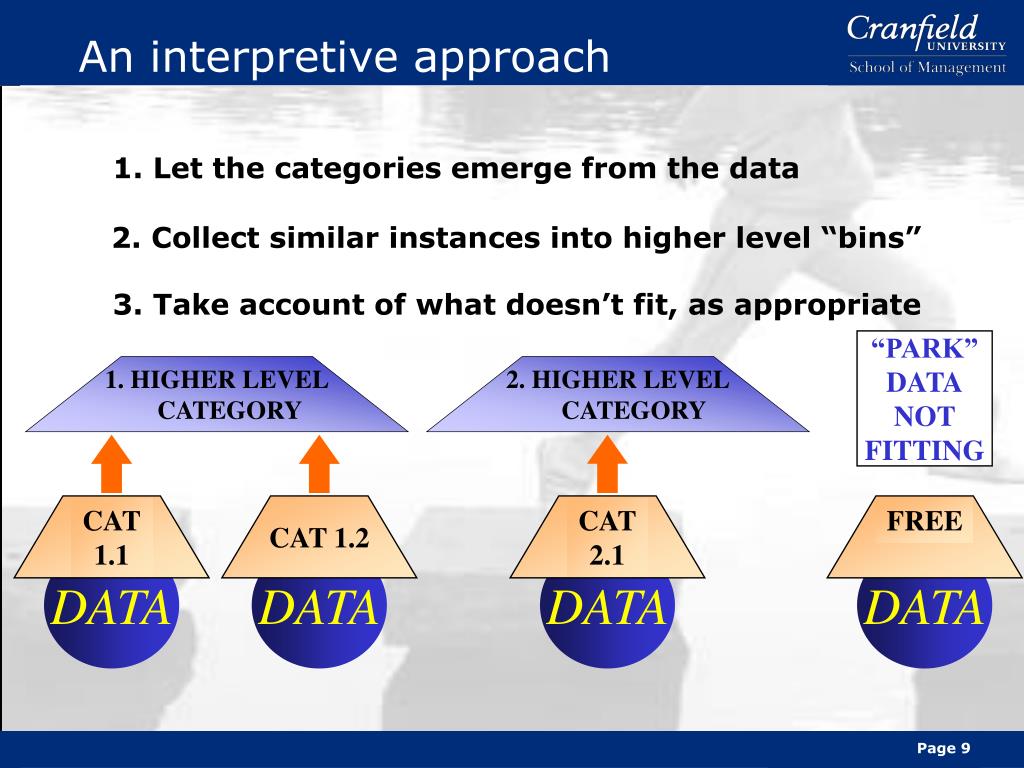 An interpretive approach

Cranfield UNIVERSITY
School of Management

1. Let the categories emerge from the data

2. Collect similar instances into higher level “bins”

3. Take account of what doesn’t fit, as appropriate

1. HIGHER LEVEL CATEGORY

2. HIGHER LEVEL CATEGORY

“PARK” DATA NOT FITTING

CAT 1.1

CAT 1.2

CAT 2.1

FREE

DATA

DATA

DATA

DATA

Page 9